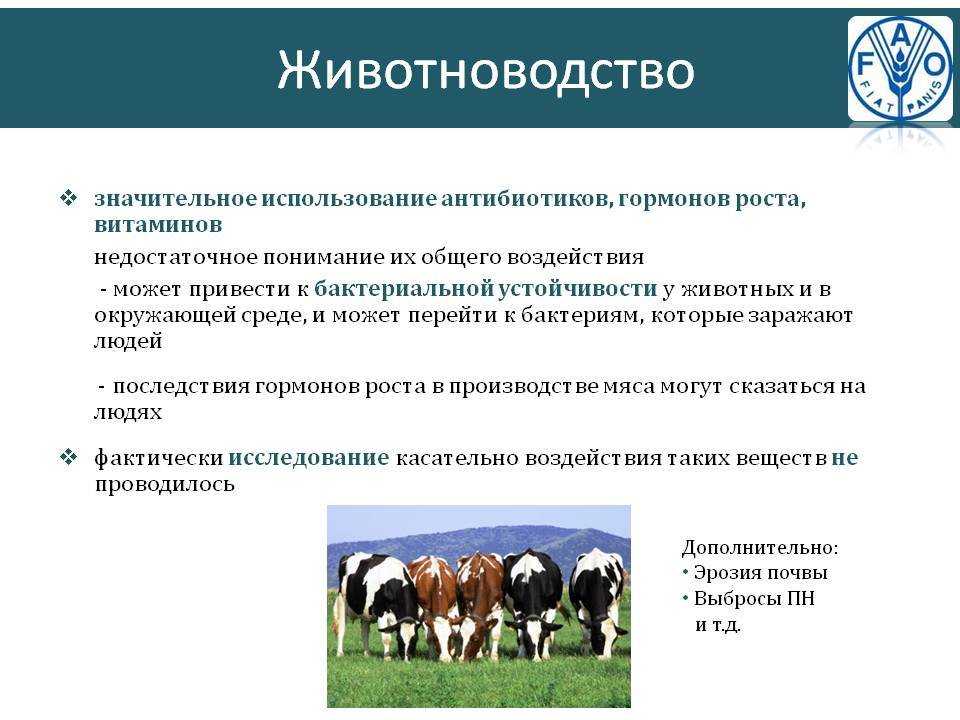 Животноводство

F A O
FIAT PANIS

❖ значительное использование антибиотиков, гормонов роста, витаминов

недостаточное понимание их общего воздействия

- может привести к бактериальной устойчивости у животных и в окружающей среде, и может перейти к бактериям, которые заражают людей

- последствия гормонов роста в производстве мяса могут сказаться на людях

❖ фактически исследование касательно воздействия таких веществ не проводилось

Дополнительно:
• Эрозия почвы
• Выбросы ПН
и т.д.